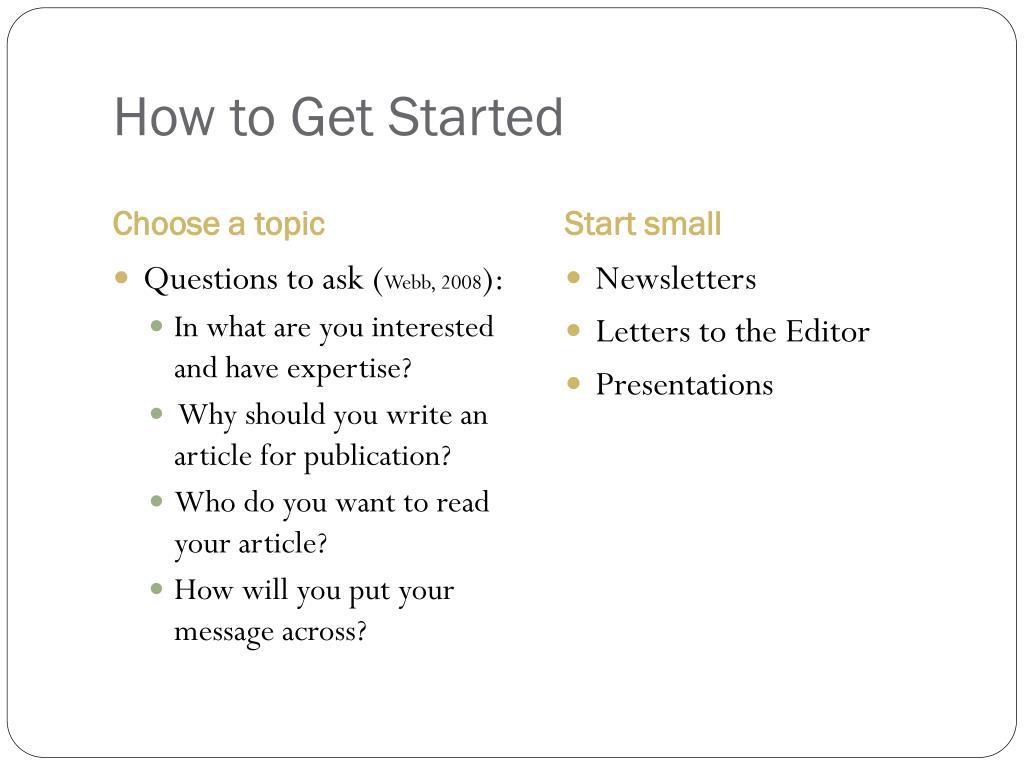 How to Get Started

Choose a topic

- Questions to ask (Webb, 2008):
  - In what are you interested and have expertise?
  - Why should you write an article for publication?
  - Who do you want to read your article?
  - How will you put your message across?

Start small

- Newsletters
- Letters to the Editor
- Presentations